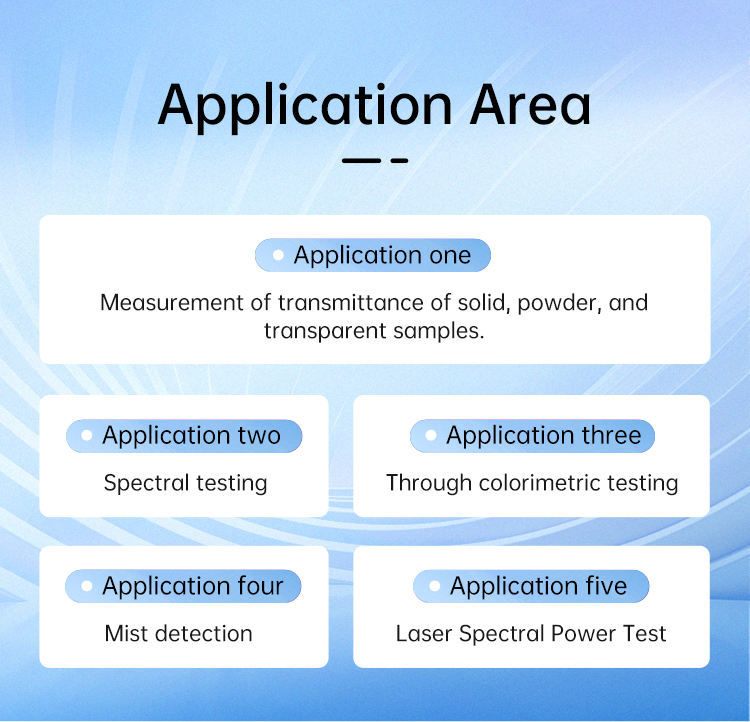 Application Area

Application one

Measurement of transmittance of solid, powder, and transparent samples.

Application two

Spectral testing

Application three

Through colorimetric testing

Application four

Mist detection

Application five

Laser Spectral Power Test